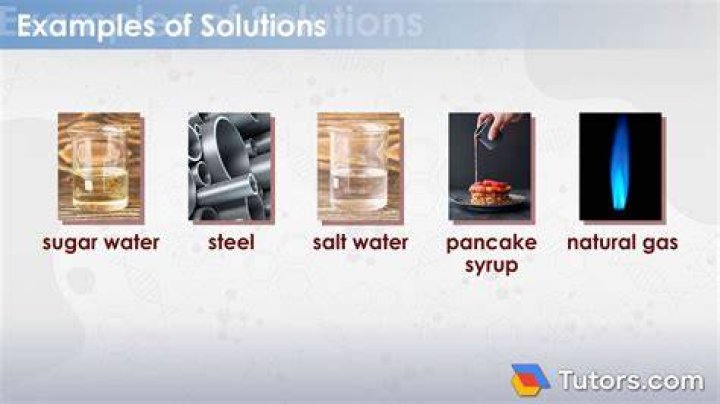 Examples of Solutions

sugar water

steel

salt water

pancake syrup

natural gas

Tutors.com